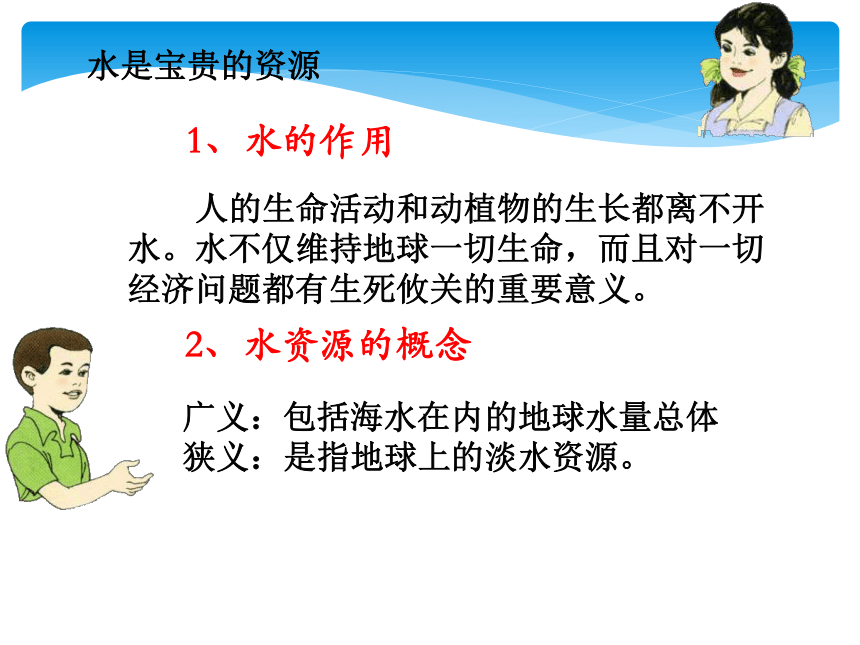 水是宝贵的资源

1、水的作用

人的生命活动和动植物的生长都离不开水。水不仅维持地球一切生命，而且对一切经济问题都有生死攸关的重要意义。

2、水资源的概念

广义：包括海水在内的地球水量总体
狭义：是指地球上的淡水资源。